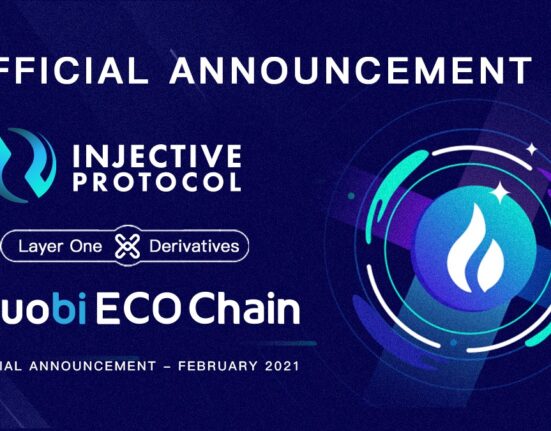 FFICIAL ANNOUNCEMENT

INJECTIVE PROTOCOL

Layer One Derivatives

uobi ECO Chain

IAL ANNOUNCEMENT – FEBRUARY 2021